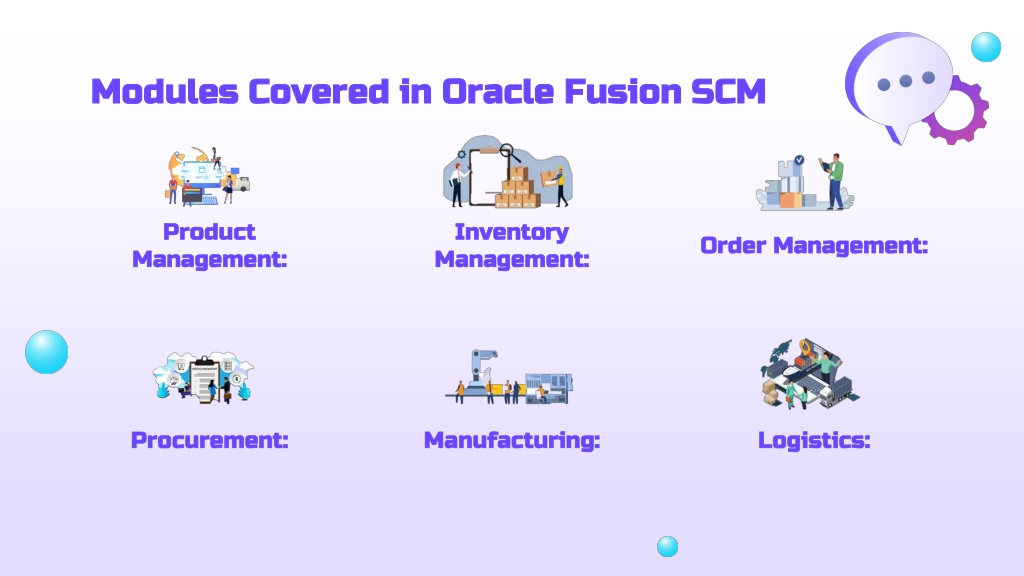 Modules Covered in Oracle Fusion SCM

Product Management:

Inventory Management:

Order Management:

Procurement:

Manufacturing:

Logistics: